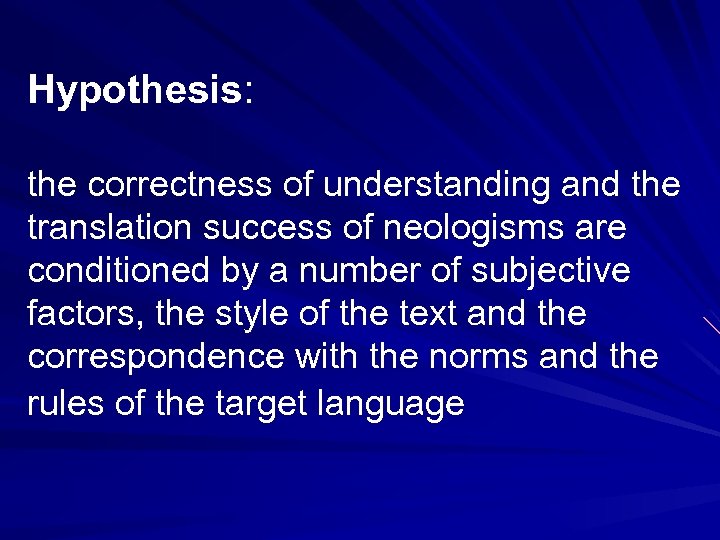 Hypothesis:

the correctness of understanding and the translation success of neologisms are conditioned by a number of subjective factors, the style of the text and the correspondence with the norms and the rules of the target language